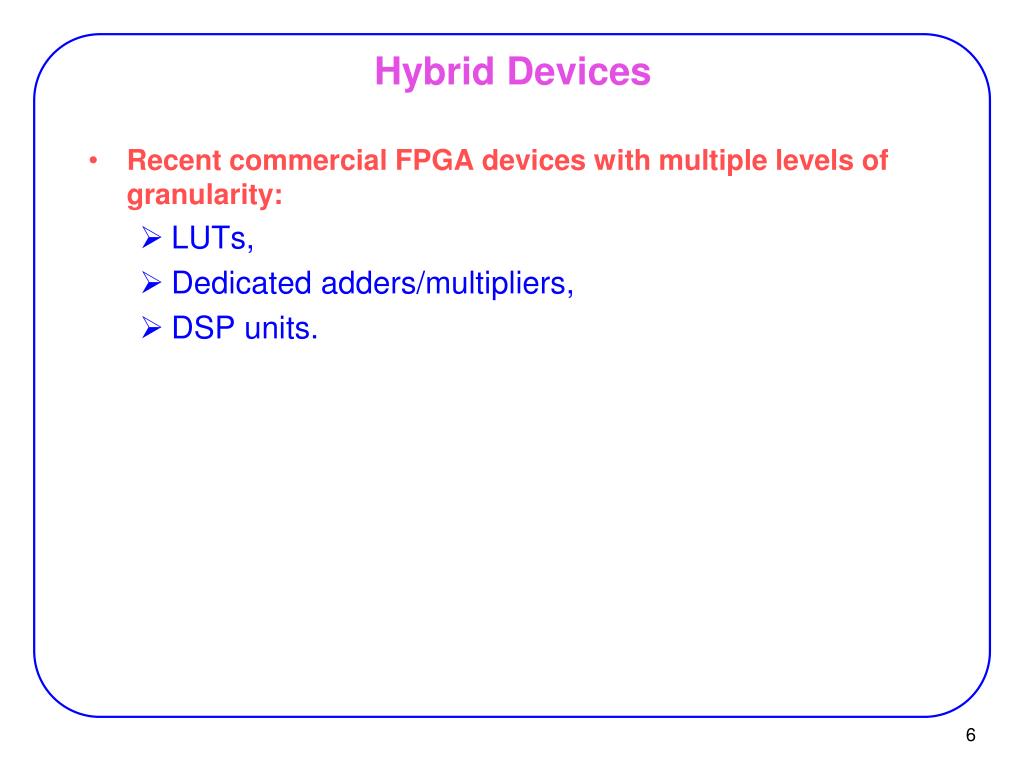 Hybrid Devices

• Recent commercial FPGA devices with multiple levels of granularity:
➢ LUTs,
➢ Dedicated adders/multipliers,
➢ DSP units.

6